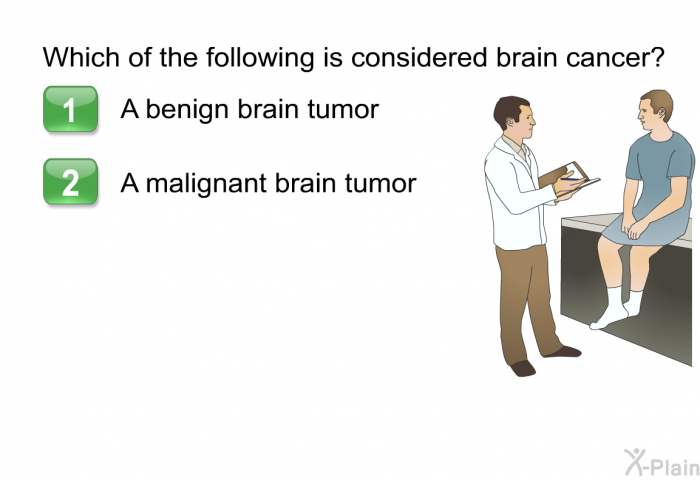 Which of the following is considered brain cancer?

1 A benign brain tumor

2 A malignant brain tumor

X-Plain